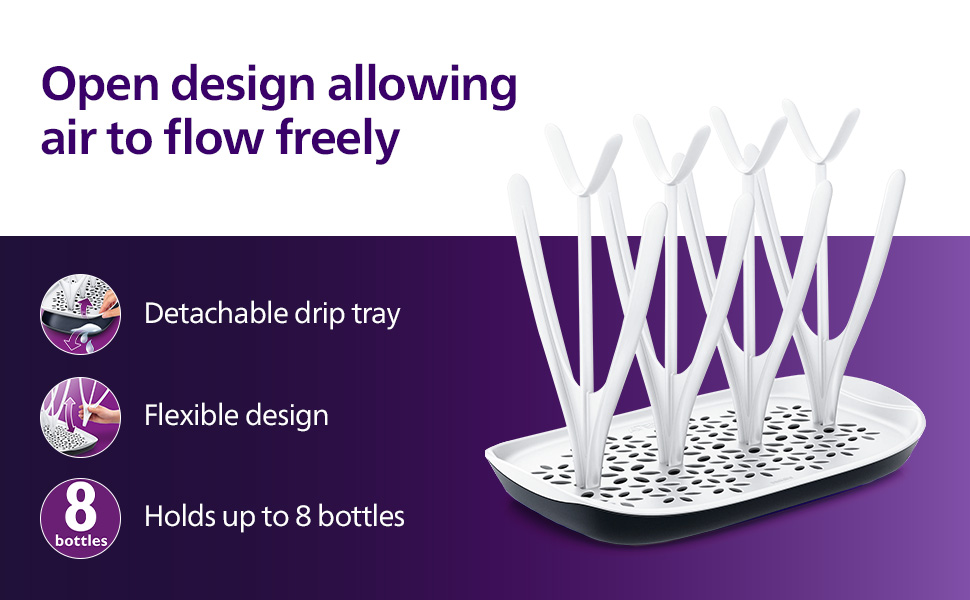 Open design allowing air to flow freely

Detachable drip tray

Flexible design

8 bottles

Holds up to 8 bottles